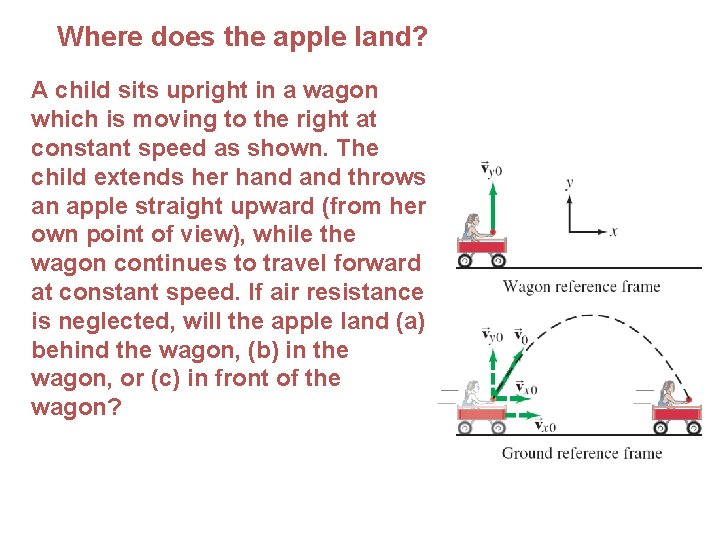 Where does the apple land?

A child sits upright in a wagon which is moving to the right at constant speed as shown. The child extends her hand and throws an apple straight upward (from her own point of view), while the wagon continues to travel forward at constant speed. If air resistance is neglected, will the apple land (a) behind the wagon, (b) in the wagon, or (c) in front of the wagon?

$\vec{v}_{y0}$

$y$

$x$

Wagon reference frame

$\vec{v}_{y0}$ $\vec{v}_0$

$\vec{v}_{x0}$

$\vec{v}_{x0}$

Ground reference frame